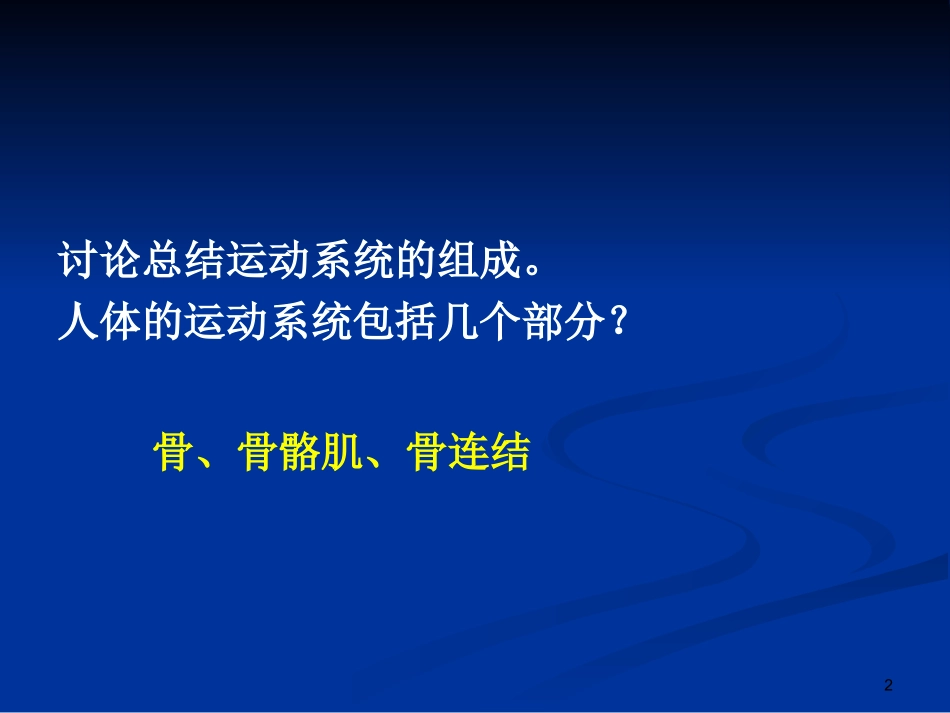 讨论总结运动系统的组成。
人体的运动系统包括几个部分？

骨、骨骼肌、骨连结

2